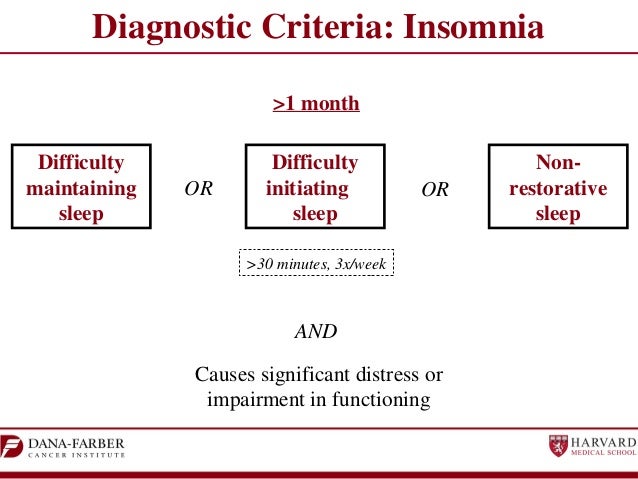 Diagnostic Criteria: Insomnia

>1 month

Difficulty maintaining sleep

OR

Difficulty initiating sleep

OR

Non-restorative sleep

>30 minutes, 3x/week

AND

Causes significant distress or impairment in functioning

DANA-FARBER CANCER INSTITUTE

HARVARD MEDICAL SCHOOL